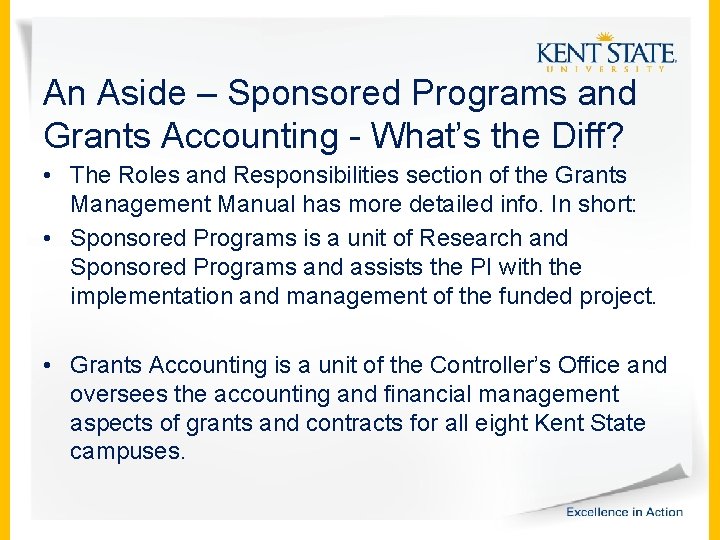 KENT STATE
UNIVERSITY

An Aside – Sponsored Programs and Grants Accounting - What's the Diff?

• The Roles and Responsibilities section of the Grants Management Manual has more detailed info. In short:

• Sponsored Programs is a unit of Research and Sponsored Programs and assists the PI with the implementation and management of the funded project.

• Grants Accounting is a unit of the Controller's Office and oversees the accounting and financial management aspects of grants and contracts for all eight Kent State campuses.

Excellence in Action